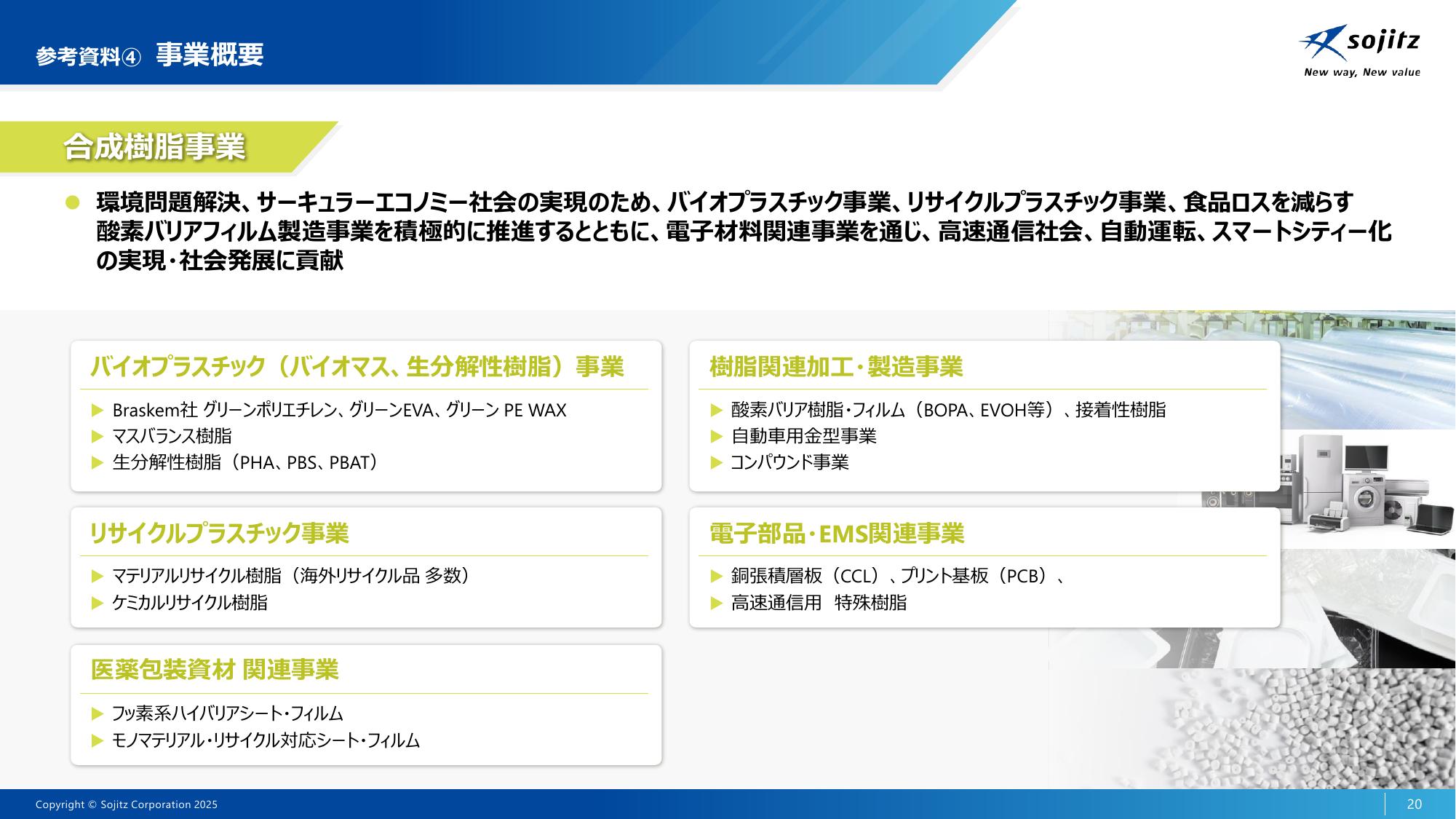 参考資料④ 事業概要

sojitz
New way, New value

合成樹脂事業

● 環境問題解決、サーキュラーエコノミー社会の実現のため、バイオプラスチック事業、リサイクルプラスチック事業、食品ロスを減らす酸素バリアフィルム製造事業を積極的に推進するとともに、電子材料関連事業を通じ、高速通信社会、自動運転、スマートシティー化の実現・社会発展に貢献

バイオプラスチック（バイオマス、生分解性樹脂）事業
▶ Braskem社 グリーンポリエチレン、グリーンEVA、グリーン PE WAX
▶ マスバランス樹脂
▶ 生分解性樹脂（PHA、PBS、PBAT）

リサイクルプラスチック事業
▶ マテリアルリサイクル樹脂（海外リサイクル品 多数）
▶ ケミカルリサイクル樹脂

医薬包装資材 関連事業
▶ フッ素系ハイバリアシート・フィルム
▶ モノマテリアル・リサイクル対応シート・フィルム

樹脂関連加工・製造事業
▶ 酸素バリア樹脂・フィルム（BOPA、EVOH等）、接着性樹脂
▶ 自動車用金型事業
▶ コンパウンド事業

電子部品・EMS関連事業
▶ 銅張積層板（CCL）、プリント基板（PCB）、
▶ 高速通信用 特殊樹脂

Copyright © Sojitz Corporation 2025
20